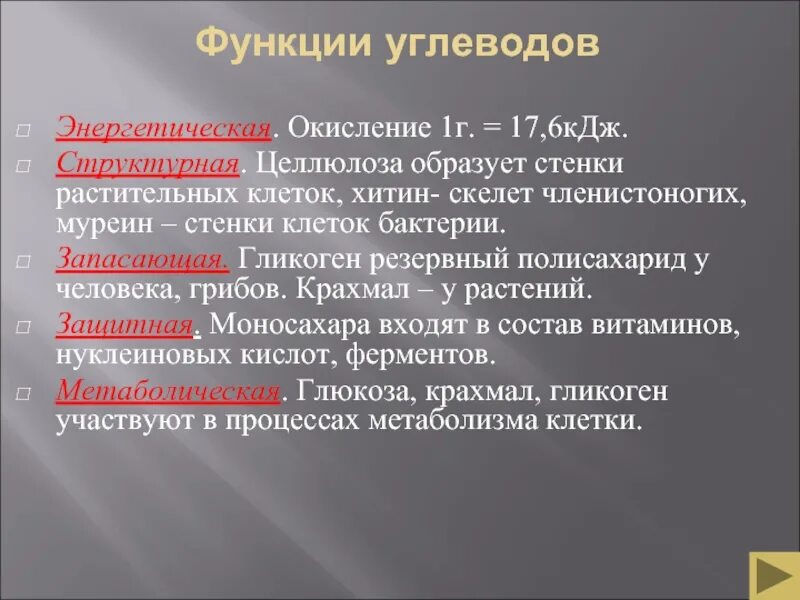 Функции углеводов

Энергетическая. Окисление 1г. = 17,6кДж.

Структурная. Целлюлоза образует стенки растительных клеток, хитин- скелет членистоногих, муреин – стенки клеток бактерии.

Запасающая. Гликоген резервный полисахарид у человека, грибов. Крахмал – у растений.

Защитная. Моносахара входят в состав витаминов, нуклеиновых кислот, ферментов.

Метаболическая. Глюкоза, крахмал, гликоген участвуют в процессах метаболизма клетки.